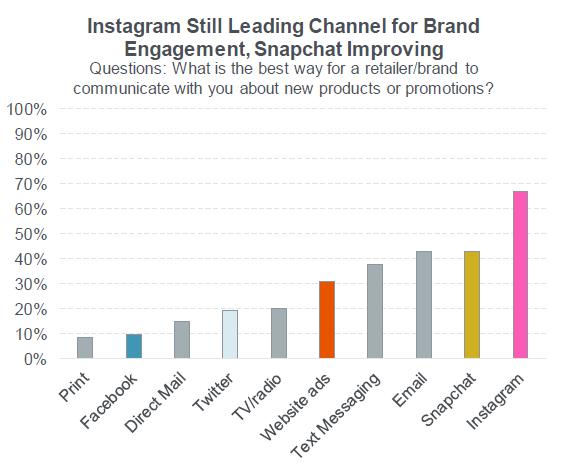 Instagram Still Leading Channel for Brand Engagement, Snapchat Improving
Questions: What is the best way for a retailer/brand to communicate with you about new products or promotions?

100%
90%
80%
70%
60%
50%
40%
30%
20%
10%
0%

Print
Facebook
Direct Mail
Twitter
TV/radio
Website ads
Text Messaging
Email
Snapchat
Instagram